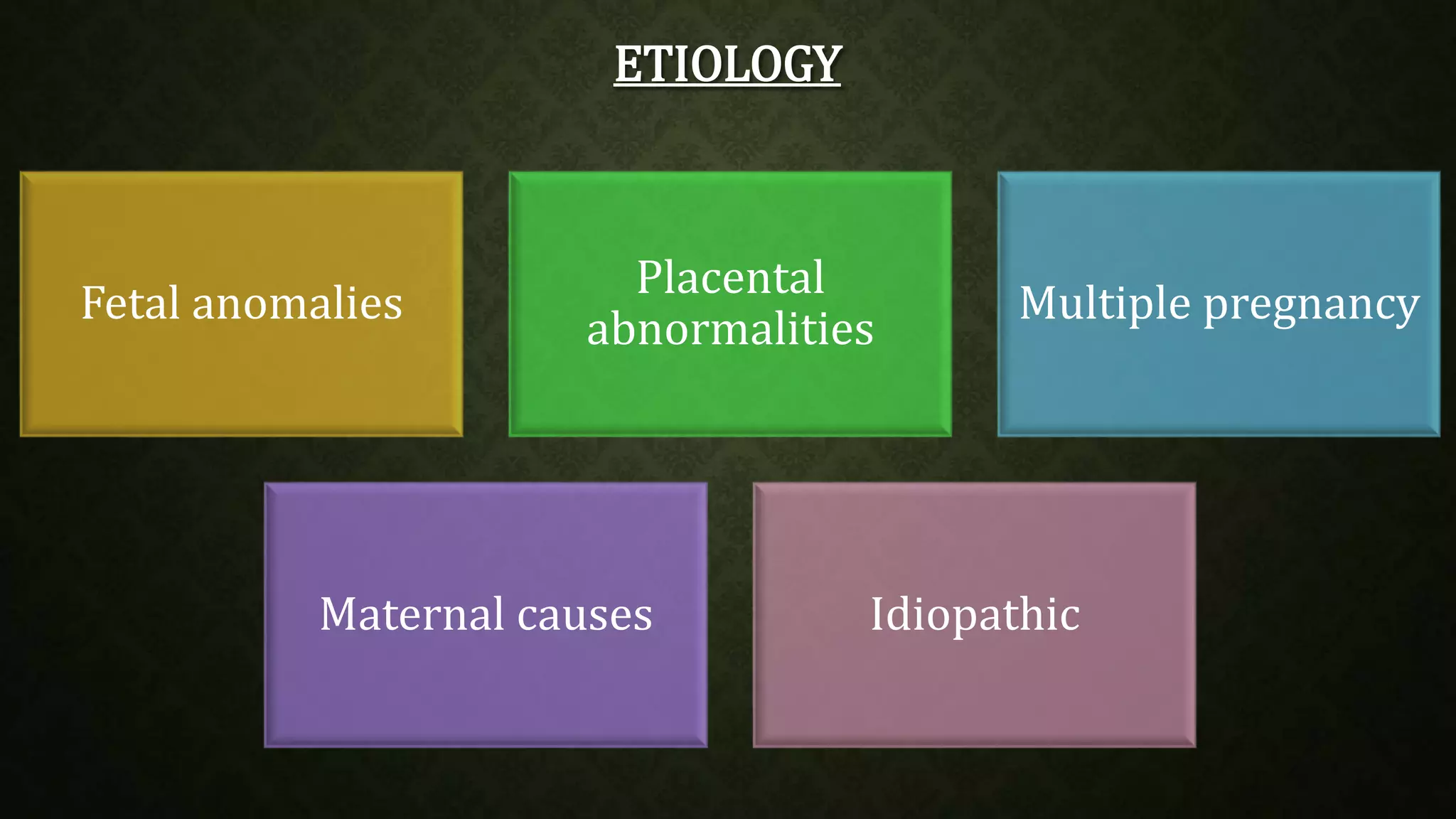 ETIOLOGY

Fetal anomalies

Placental abnormalities

Multiple pregnancy

Maternal causes

Idiopathic